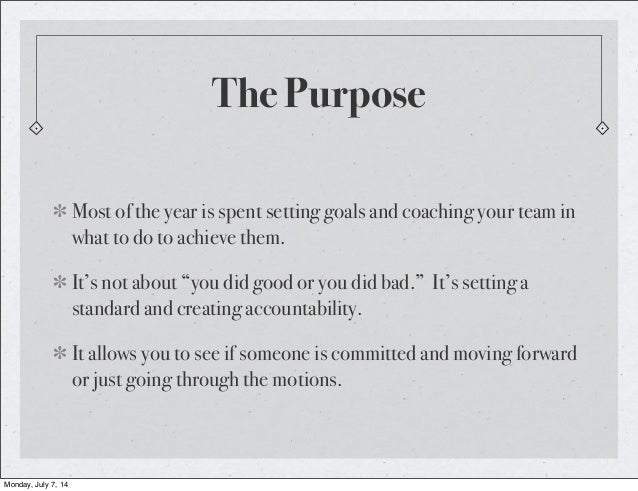 The Purpose

* Most of the year is spent setting goals and coaching your team in what to do to achieve them.

* It's not about "you did good or you did bad." It's setting a standard and creating accountability.

* It allows you to see if someone is committed and moving forward or just going through the motions.

Monday, July 7, 14